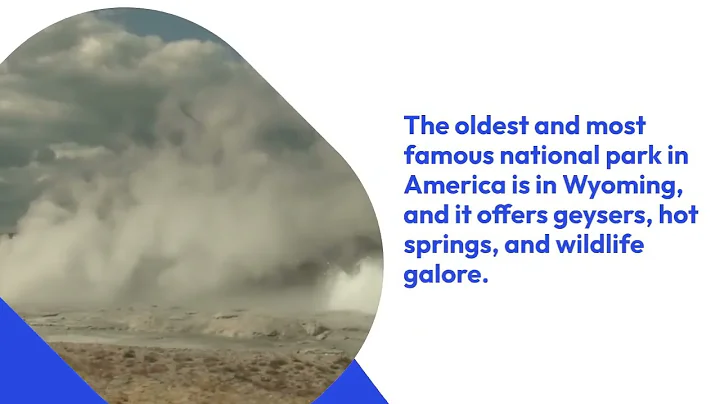 The oldest and most famous national park in America is in Wyoming, and it offers geysers, hot springs, and wildlife galore.